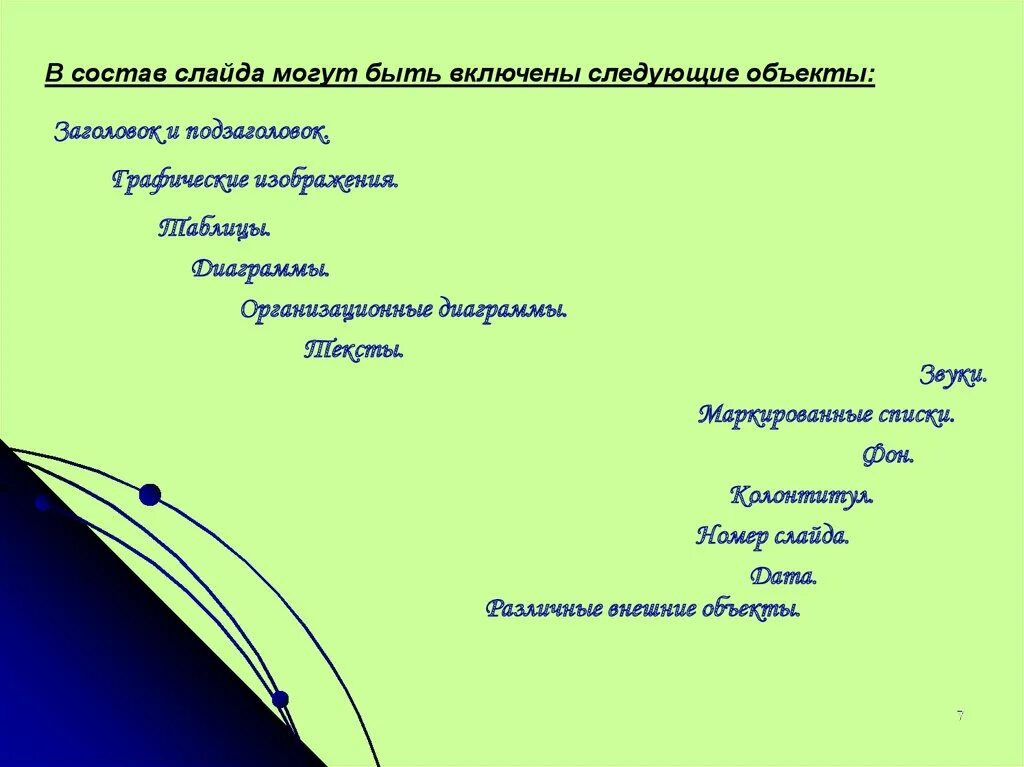 В состав слайда могут быть включены следующие объекты:

Заголовок и подзаголовок.

Графические изображения.

Таблицы.

Диаграммы.

Организационные диаграммы.

Тексты.

Звуки.

Маркированные списки.

Фон.

Колонтитул.

Номер слайда.

Дата.

Различные внешние объекты.

7